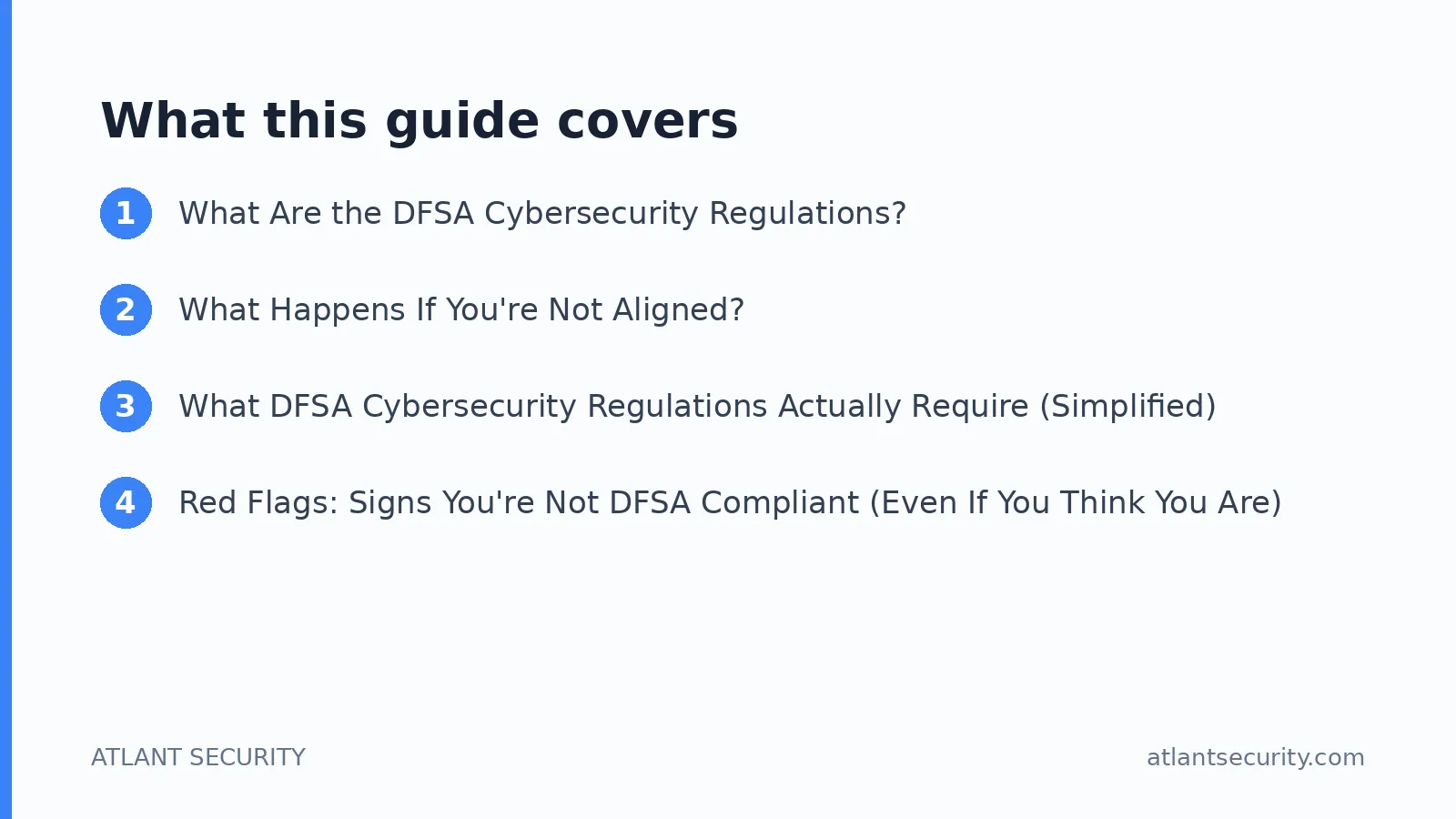 What this guide covers

1 What Are the DFSA Cybersecurity Regulations?

2 What Happens If You're Not Aligned?

3 What DFSA Cybersecurity Regulations Actually Require (Simplified)

4 Red Flags: Signs You're Not DFSA Compliant (Even If You Think You Are)

ATLANT SECURITY

atlantsecurity.com